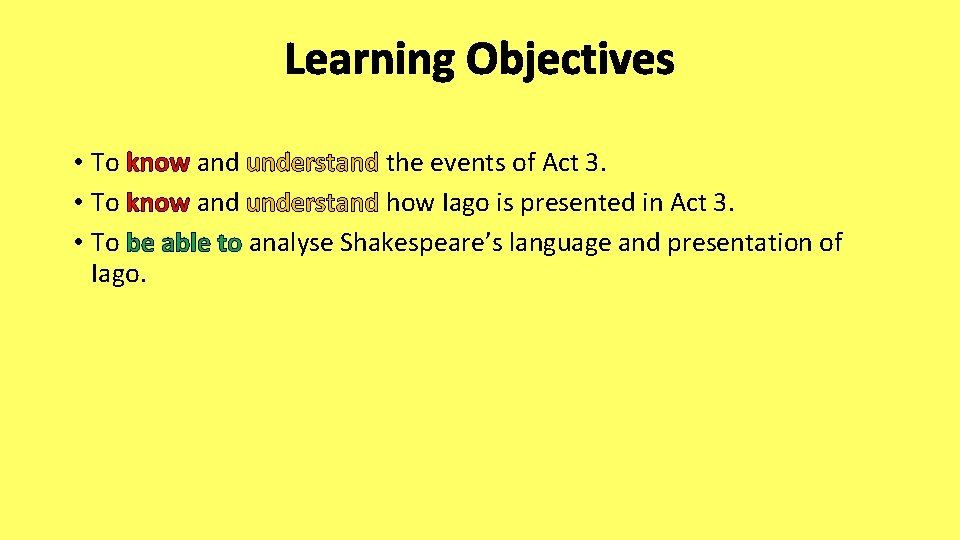 Learning Objectives

• To know and understand the events of Act 3.
• To know and understand how Iago is presented in Act 3.
• To be able to analyse Shakespeare's language and presentation of Iago.